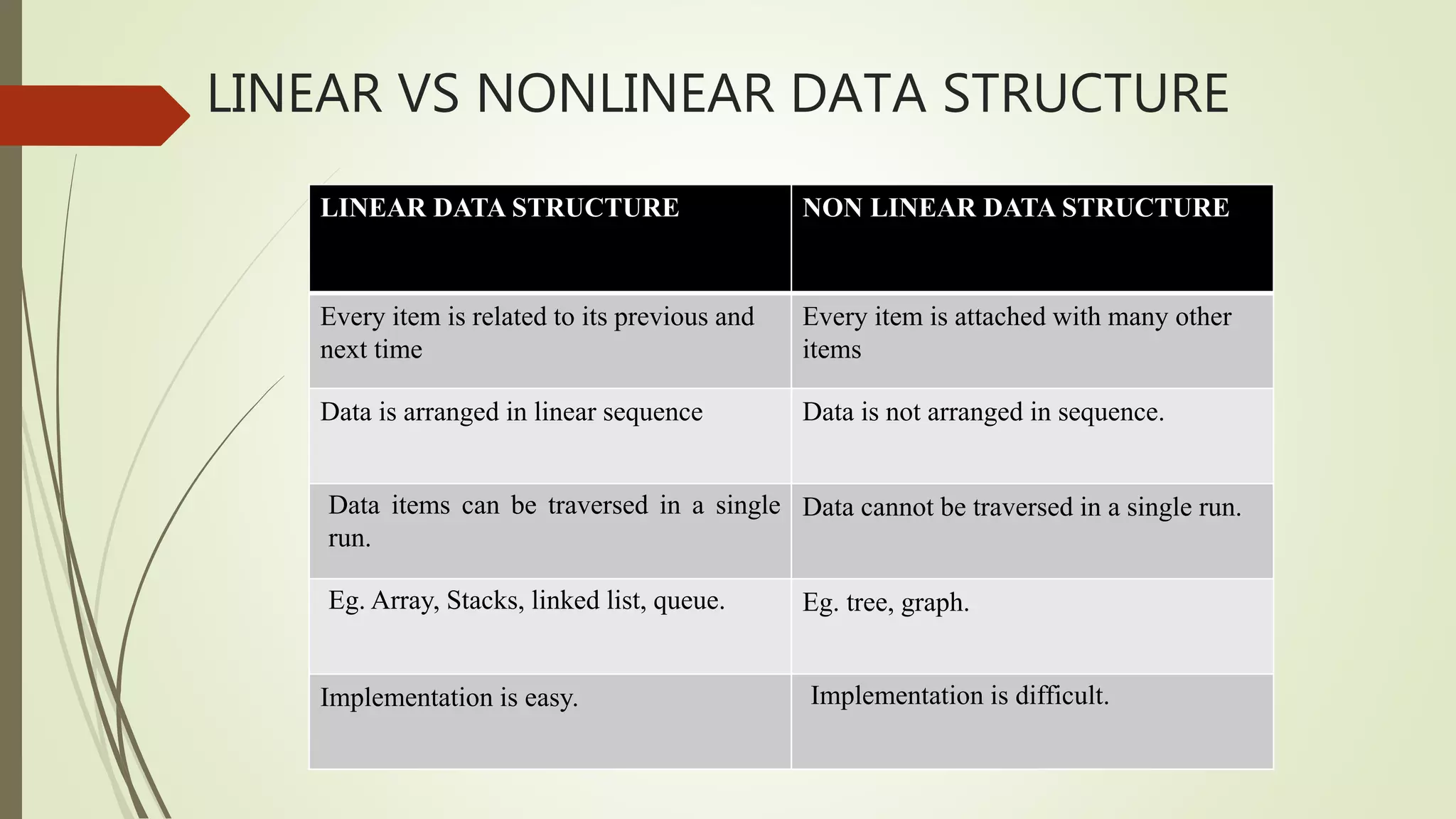 LINEAR VS NONLINEAR DATA STRUCTURE

| LINEAR DATA STRUCTURE | NON LINEAR DATA STRUCTURE |
|---|---|
| Every item is related to its previous and next time | Every item is attached with many other items |
| Data is arranged in linear sequence | Data is not arranged in sequence. |
| Data items can be traversed in a single run. | Data cannot be traversed in a single run. |
| Eg. Array, Stacks, linked list, queue. | Eg. tree, graph. |
| Implementation is easy. | Implementation is difficult. |